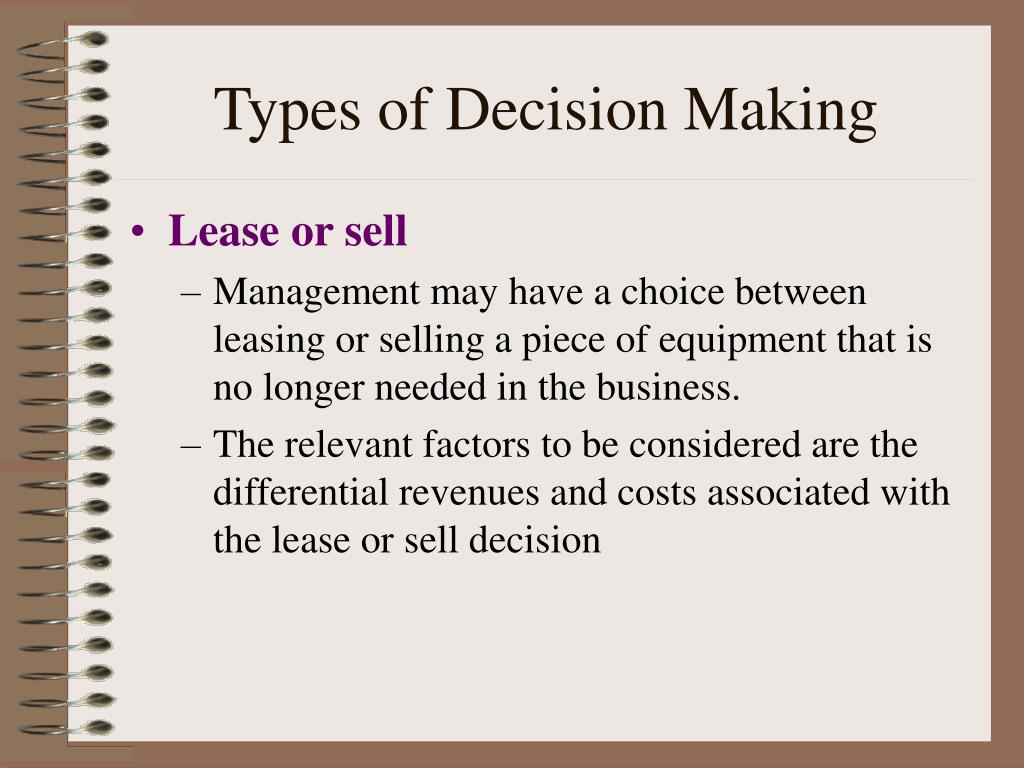 Types of Decision Making

• Lease or sell
 – Management may have a choice between leasing or selling a piece of equipment that is no longer needed in the business.
 – The relevant factors to be considered are the differential revenues and costs associated with the lease or sell decision